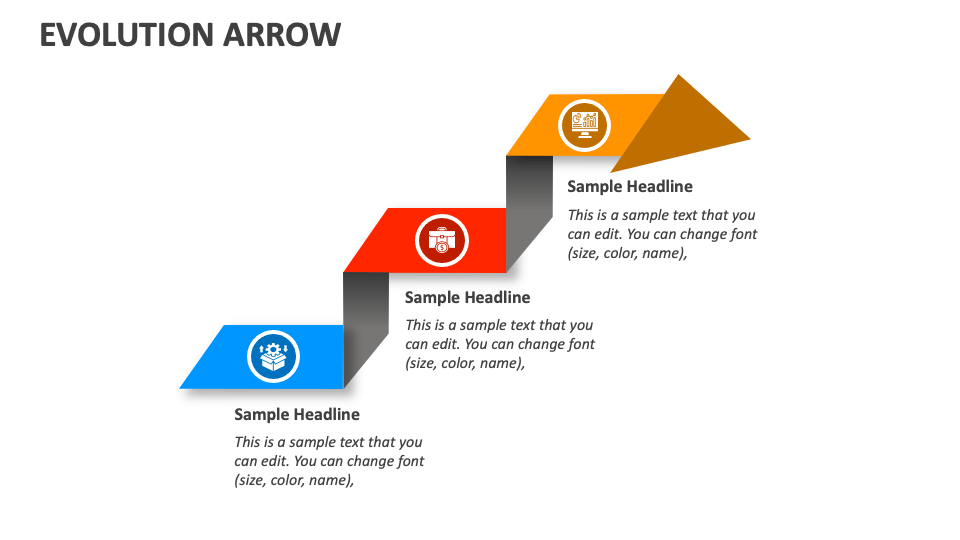 EVOLUTION ARROW

Sample Headline

This is a sample text that you can edit. You can change font (size, color, name),

Sample Headline

This is a sample text that you can edit. You can change font (size, color, name),

Sample Headline

This is a sample text that you can edit. You can change font (size, color, name),